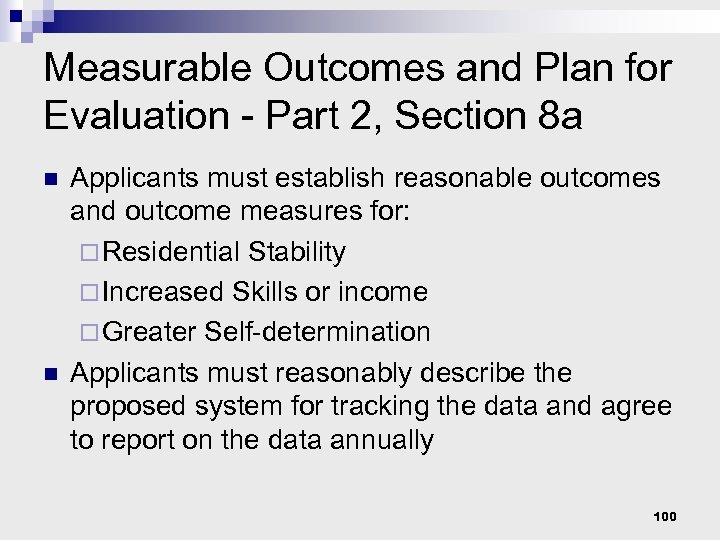 Measurable Outcomes and Plan for Evaluation - Part 2, Section 8a

Applicants must establish reasonable outcomes and outcome measures for:

Residential Stability

Increased Skills or income

Greater Self-determination

Applicants must reasonably describe the proposed system for tracking the data and agree to report on the data annually

100